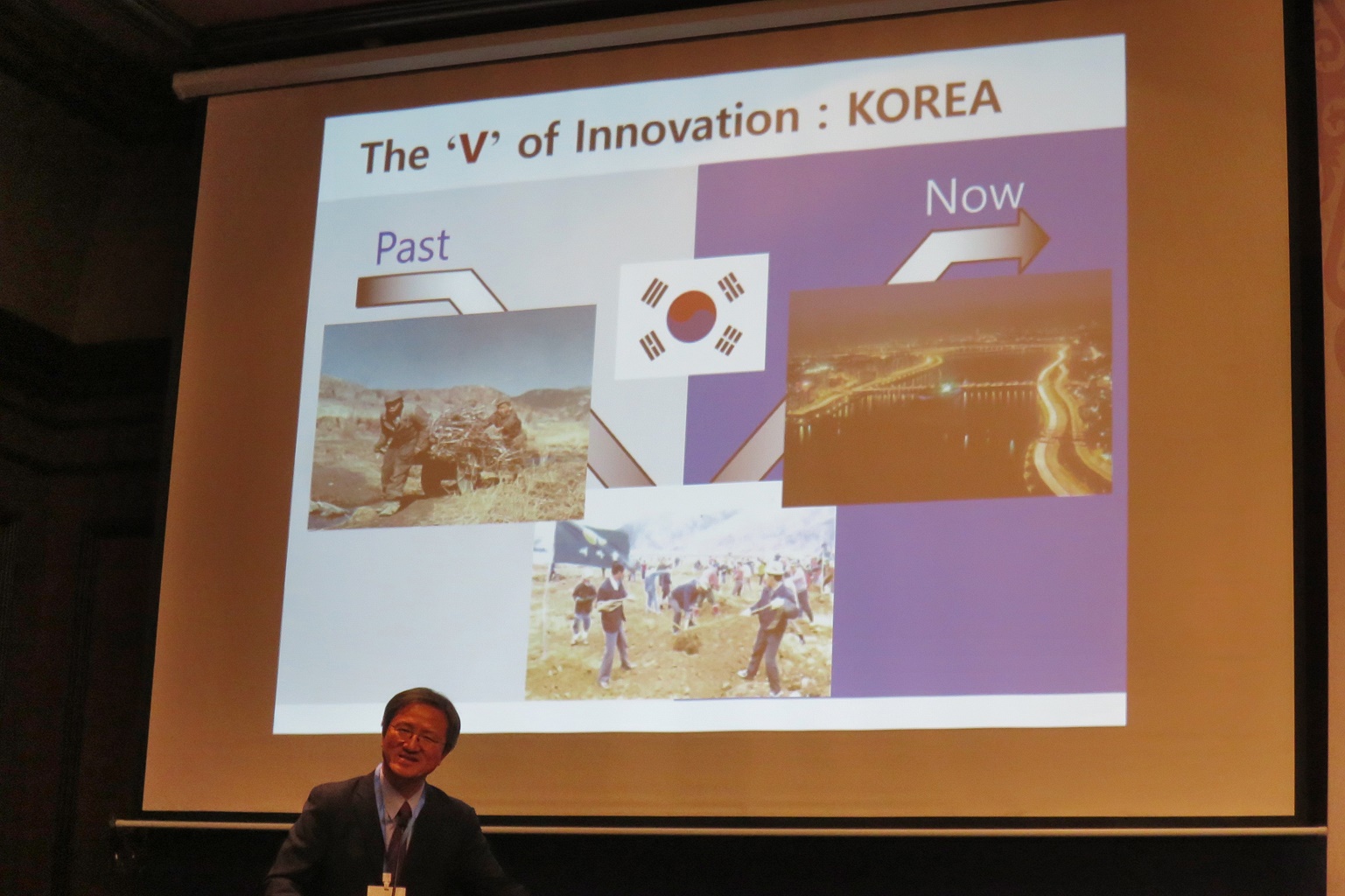 The 'V' of Innovation : KOREA

Past

Now